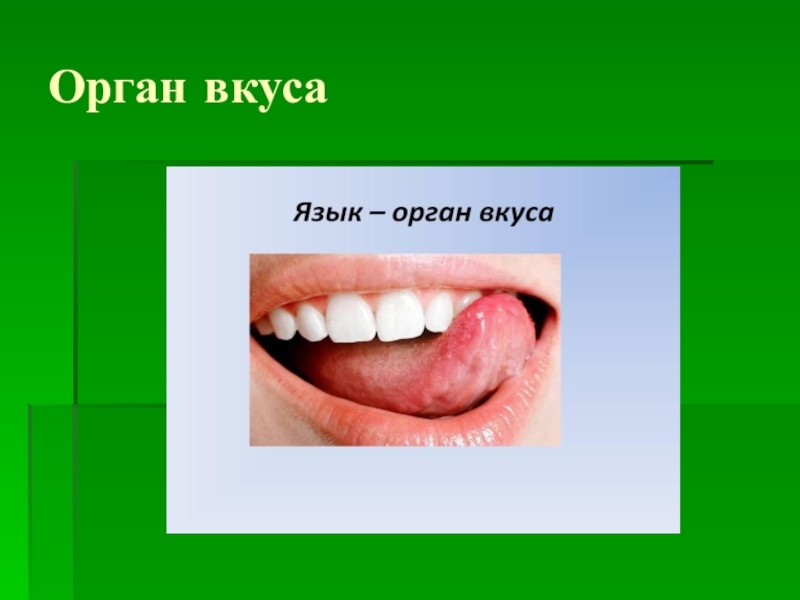 Орган вкуса

Язык – орган вкуса